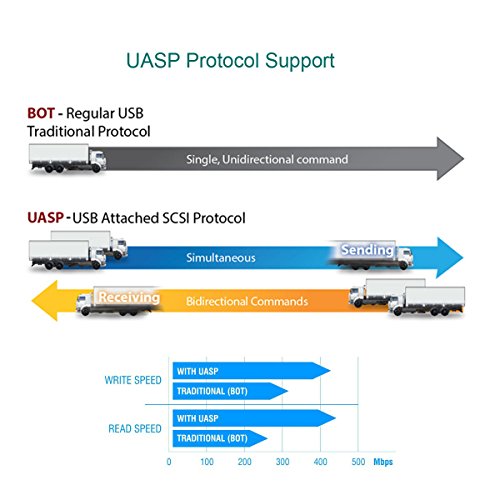 UASP Protocol Support

BOT - Regular USB Traditional Protocol

Single, Unidirectional command

UASP - USB Attached SCSI Protocol

Simultaneous

Sending

Receiving

Bidirectional Commands

WRITE SPEED

WITH UASP

TRADITIONAL (BOT)

READ SPEED

WITH UASP

TRADITIONAL (BOT)

0 100 200 300 400 500 Mbps